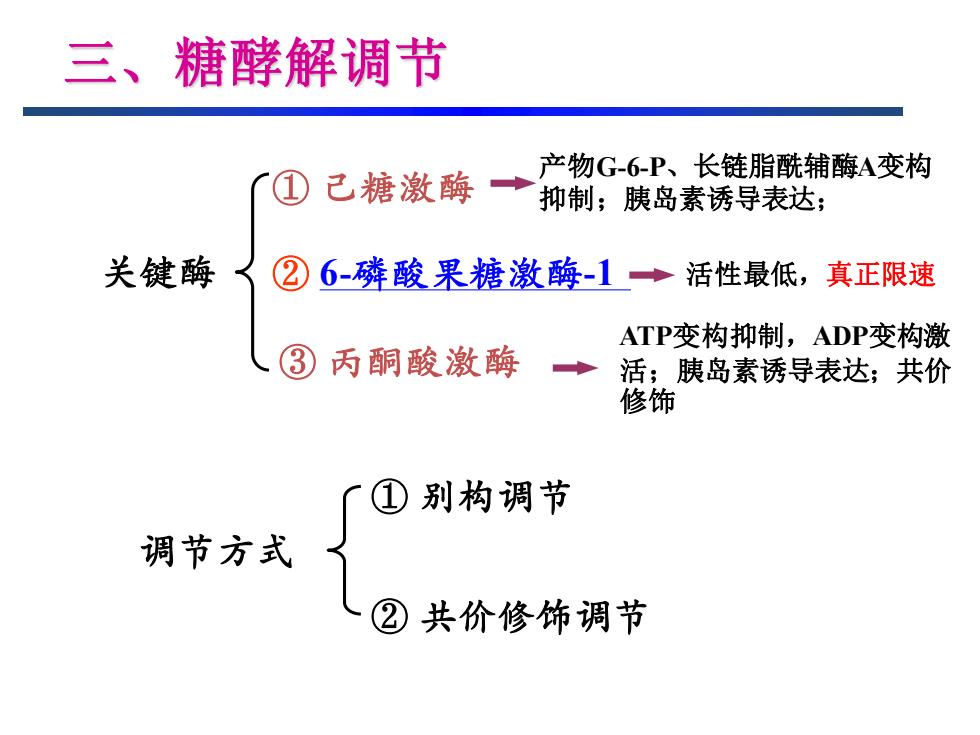 三、糖酵解调节

关键酶

① 己糖激酶 产物G-6-P、长链脂酰辅酶A变构抑制；胰岛素诱导表达；

② 6-磷酸果糖激酶-1 活性最低，真正限速

③ 丙酮酸激酶 ATP变构抑制，ADP变构激活；胰岛素诱导表达；共价修饰

调节方式

① 别构调节

② 共价修饰调节